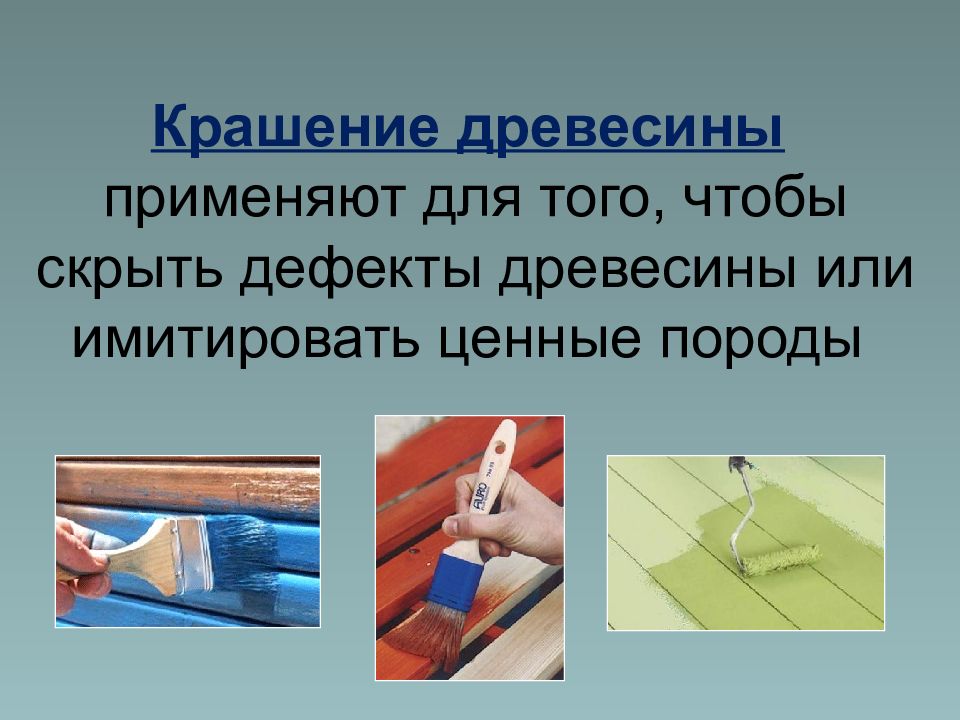 Крашение древесины применяют для того, чтобы скрыть дефекты древесины или имитировать ценные породы

AURO